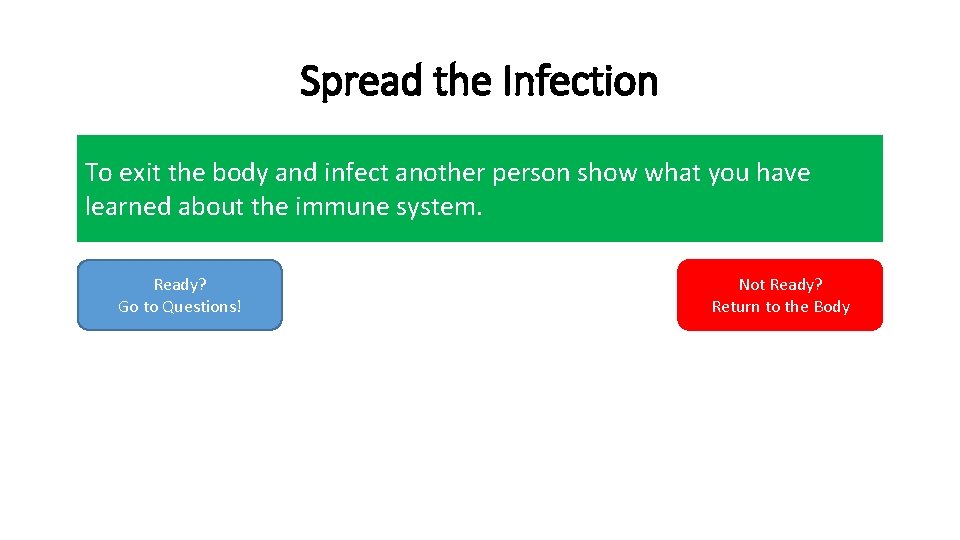 Spread the Infection

To exit the body and infect another person show what you have learned about the immune system.

Ready?
Go to Questions!

Not Ready?
Return to the Body